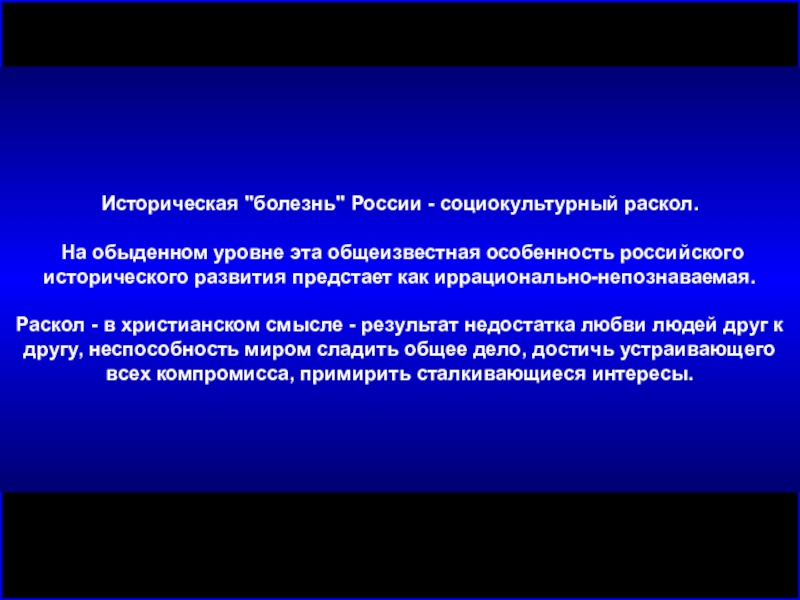 Историческая "болезнь" России - социокультурный раскол.

На обыденном уровне эта общеизвестная особенность российского исторического развития предстает как иррационально-непознаваемая.

Раскол - в христианском смысле - результат недостатка любви людей друг к другу, неспособность миром сладить общее дело, достичь устраивающего всех компромисса, примирить сталкивающиеся интересы.